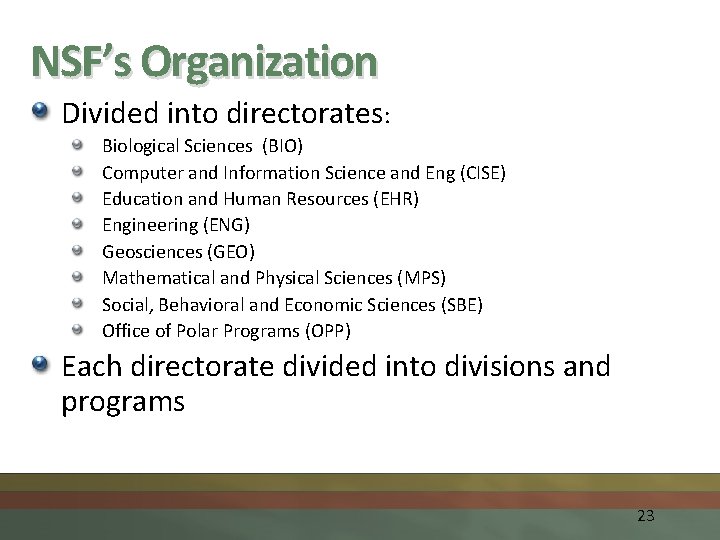 NSF's Organization

Divided into directorates:

Biological Sciences (BIO)
Computer and Information Science and Eng (CISE)
Education and Human Resources (EHR)
Engineering (ENG)
Geosciences (GEO)
Mathematical and Physical Sciences (MPS)
Social, Behavioral and Economic Sciences (SBE)
Office of Polar Programs (OPP)

Each directorate divided into divisions and programs

23